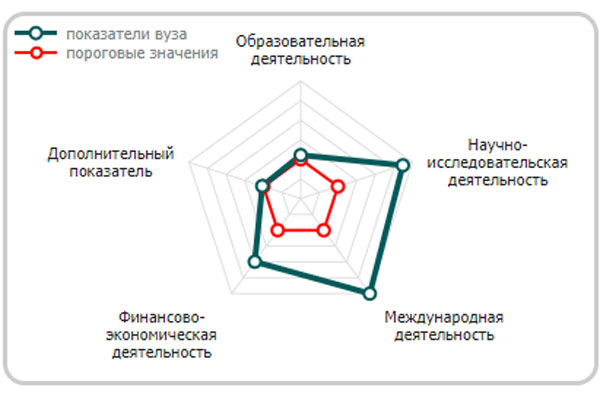 показатели вуза
пороговые значения

Образовательная деятельность

Научно-исследовательская деятельность

Международная деятельность

Финансово-экономическая деятельность

Дополнительный показатель